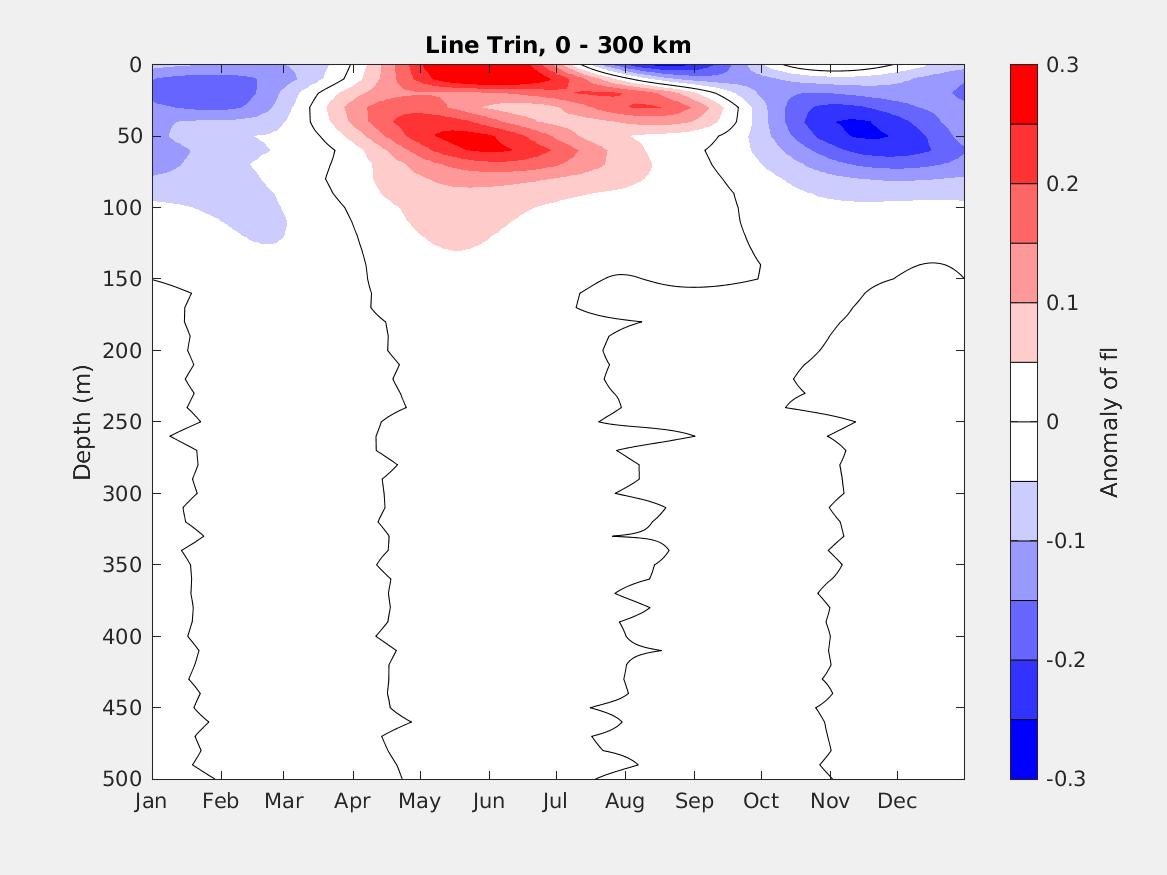 Line Trin, 0 - 300 km

Depth (m)

0
50
100
150
200
250
300
350
400
450
500

Jan Feb Mar Apr May Jun Jul Aug Sep Oct Nov Dec

0.3
0.2
0.1
0
-0.1
-0.2
-0.3

Anomaly of fl